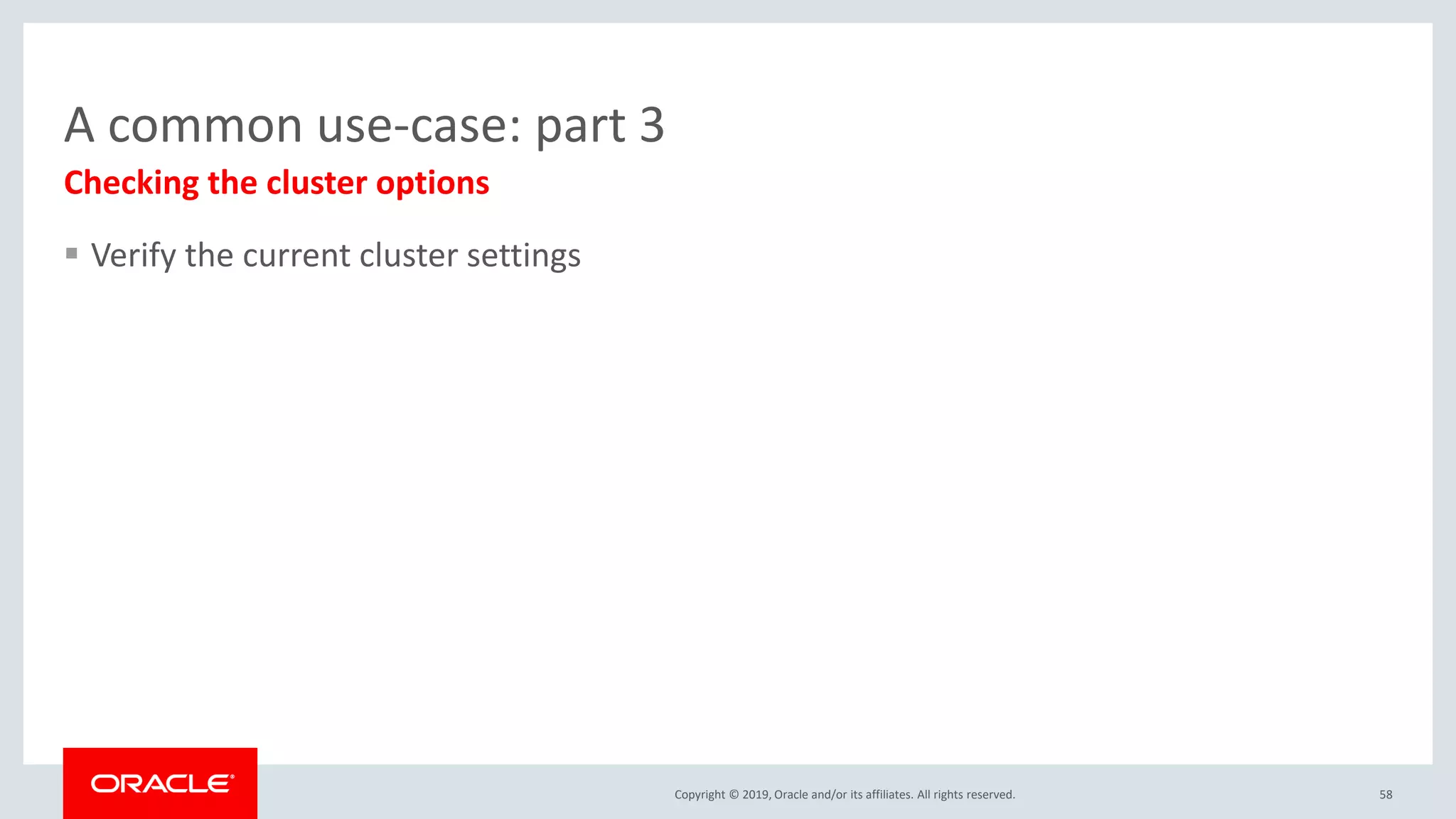 A common use-case: part 3

Checking the cluster options

▪ Verify the current cluster settings

ORACLE®

Copyright © 2019, Oracle and/or its affiliates. All rights reserved.

58